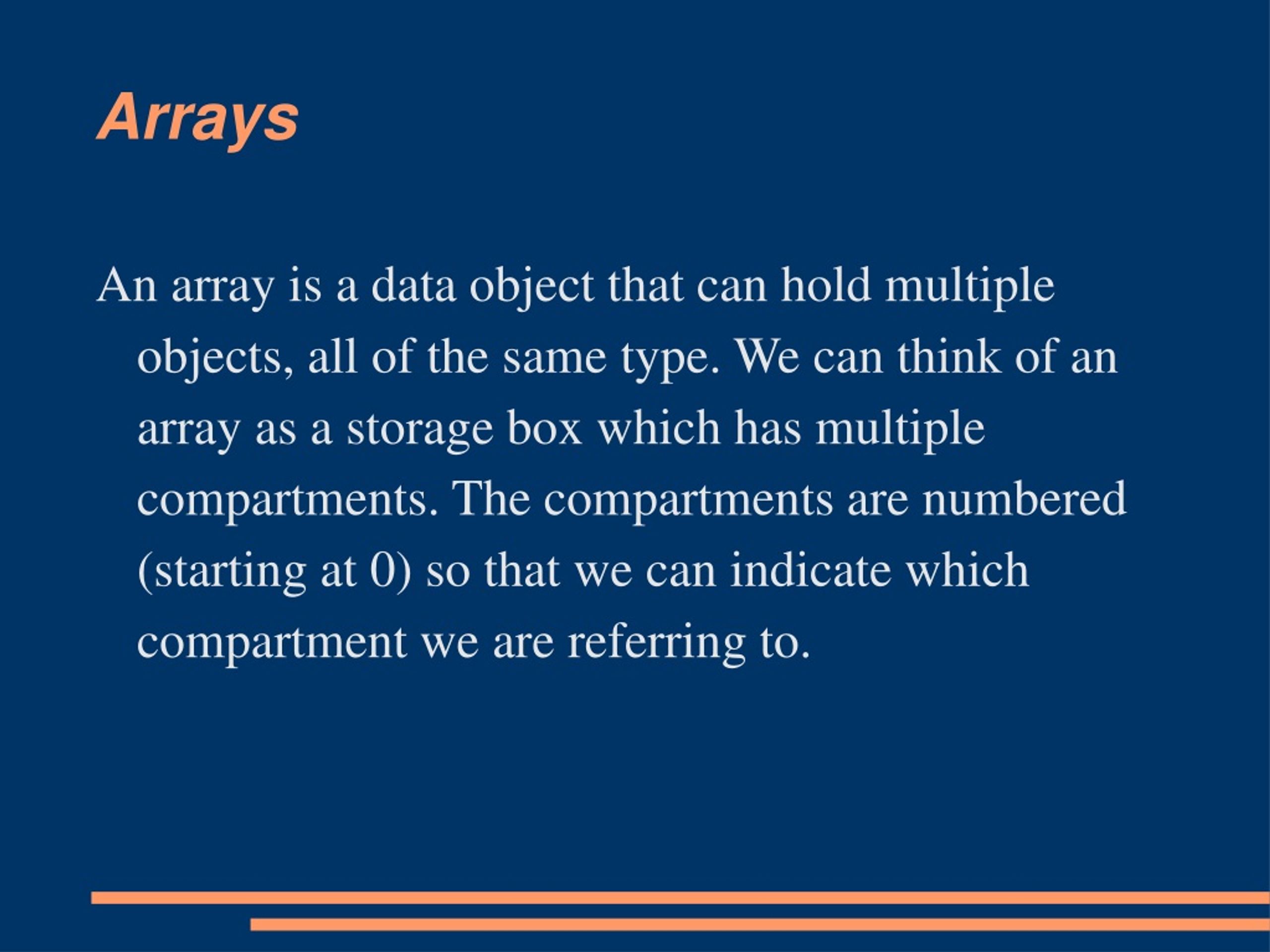 Arrays

An array is a data object that can hold multiple objects, all of the same type. We can think of an array as a storage box which has multiple compartments. The compartments are numbered (starting at 0) so that we can indicate which compartment we are referring to.